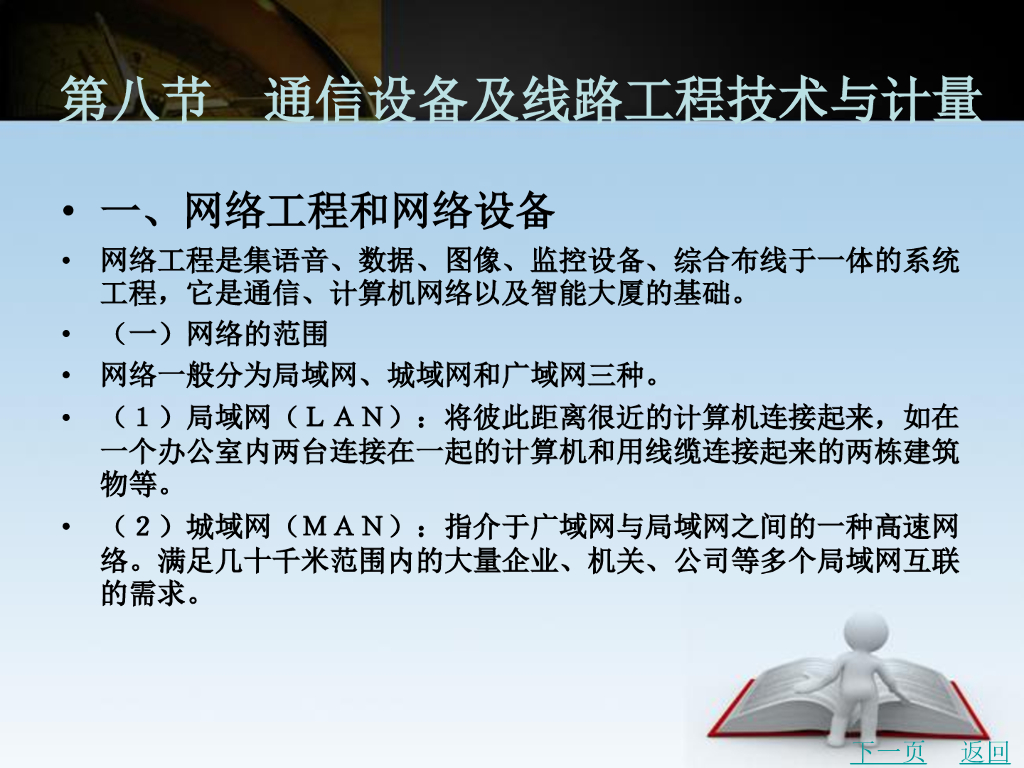 第八节　通信设备及线路工程技术与计量

• 一、网络工程和网络设备

• 网络工程是集语音、数据、图像、监控设备、综合布线于一体的系统工程，它是通信、计算机网络以及智能大厦的基础。

• （一）网络的范围

• 网络一般分为局域网、城域网和广域网三种。

• （１）局域网（ＬＡＮ）：将彼此距离很近的计算机连接起来，如在一个办公室内两台连接在一起的计算机和用线缆连接起来的两栋建筑物等。

• （２）城域网（ＭＡＮ）：指介于广域网与局域网之间的一种高速网络。满足几十千米范围内的大量企业、机关、公司等多个局域网互联的需求。

下一页　返回